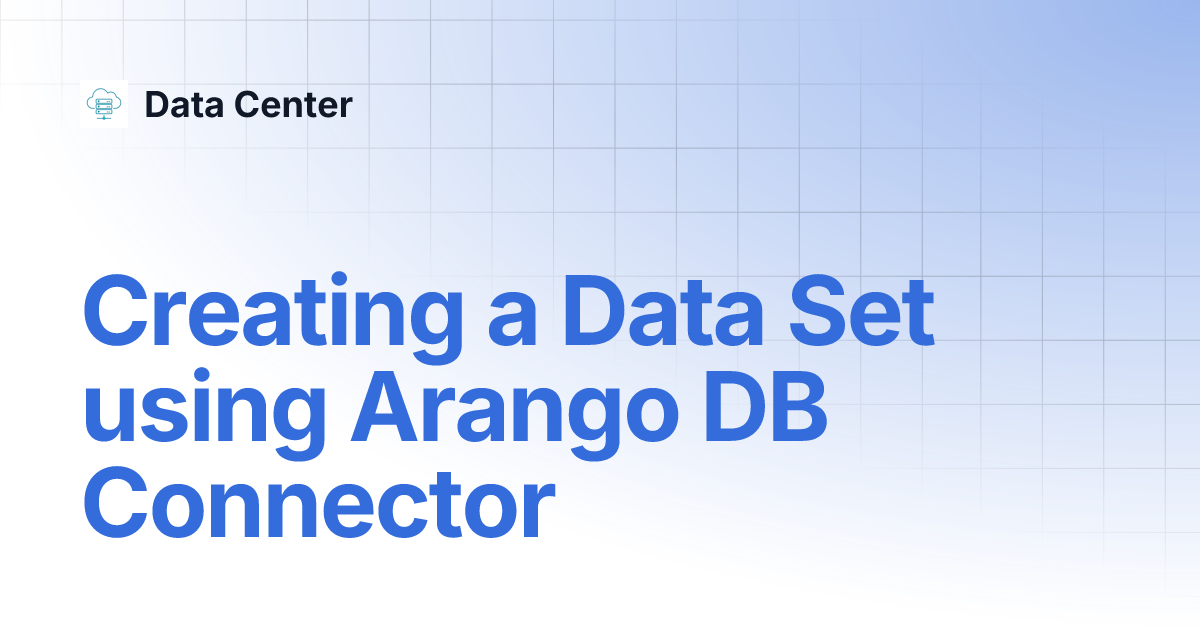 Data Center

Creating a Data Set using Arango DB Connector